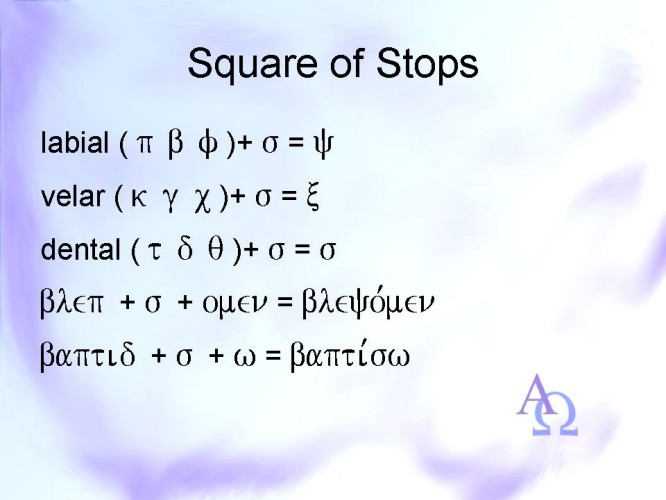 Square of Stops

labial ( π β φ )+ σ = ψ

velar ( κ γ χ )+ σ = ξ

dental ( τ δ θ )+ σ = σ

βλεπ + σ + ομεν = βλεψόμεν

βαπτιδ + σ + ω = βαπτίσω

ΑΩ